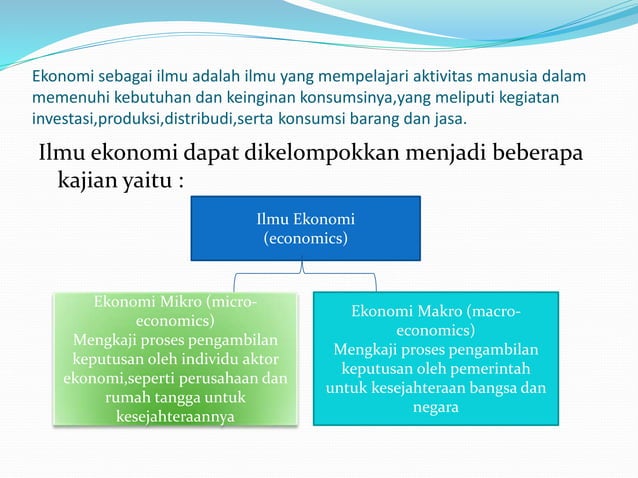 Ekonomi sebagai ilmu adalah ilmu yang mempelajari aktivitas manusia dalam memenuhi kebutuhan dan keinginan konsumsinya,yang meliputi kegiatan investasi,produksi,distribudi,serta konsumsi barang dan jasa.

Ilmu ekonomi dapat dikelompokkan menjadi beberapa kajian yaitu :

Ilmu Ekonomi (economics)

Ekonomi Mikro (micro-economics)
Mengkaji proses pengambilan keputusan oleh individu aktor ekonomi,seperti perusahaan dan rumah tangga untuk kesejahteraannya

Ekonomi Makro (macro-economics)
Mengkaji proses pengambilan keputusan oleh pemerintah untuk kesejahteraan bangsa dan negara